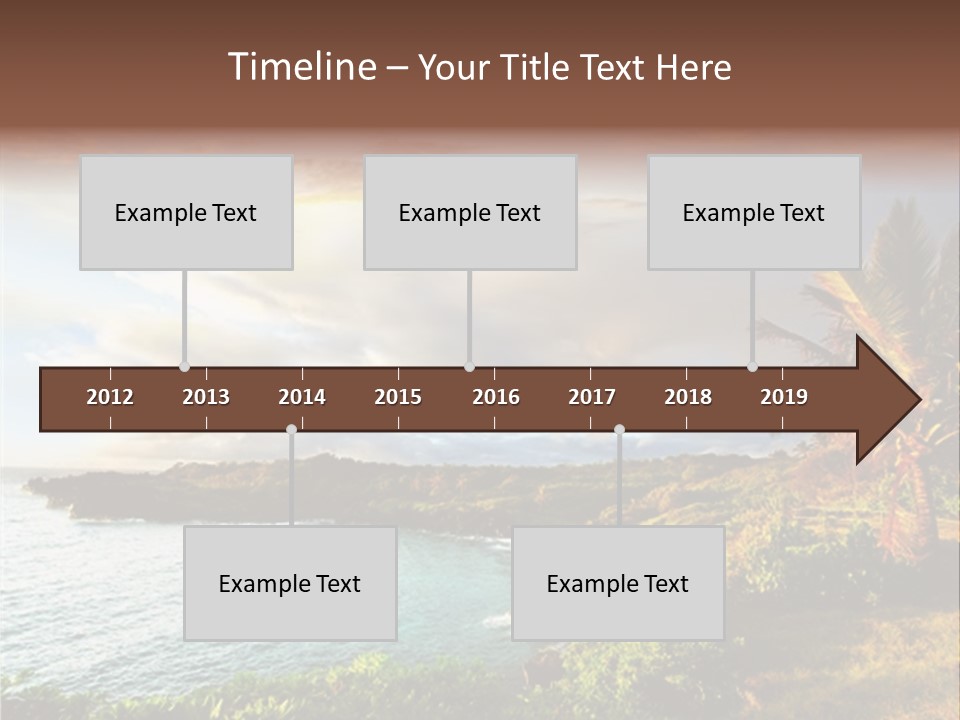 Timeline – Your Title Text Here

Example Text

Example Text

Example Text

2012 2013 2014 2015 2016 2017 2018 2019

Example Text

Example Text